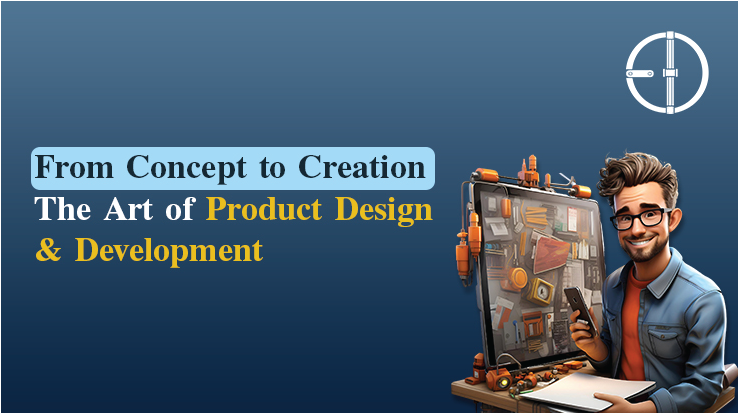 From Concept to Creation
The Art of Product Design & Development